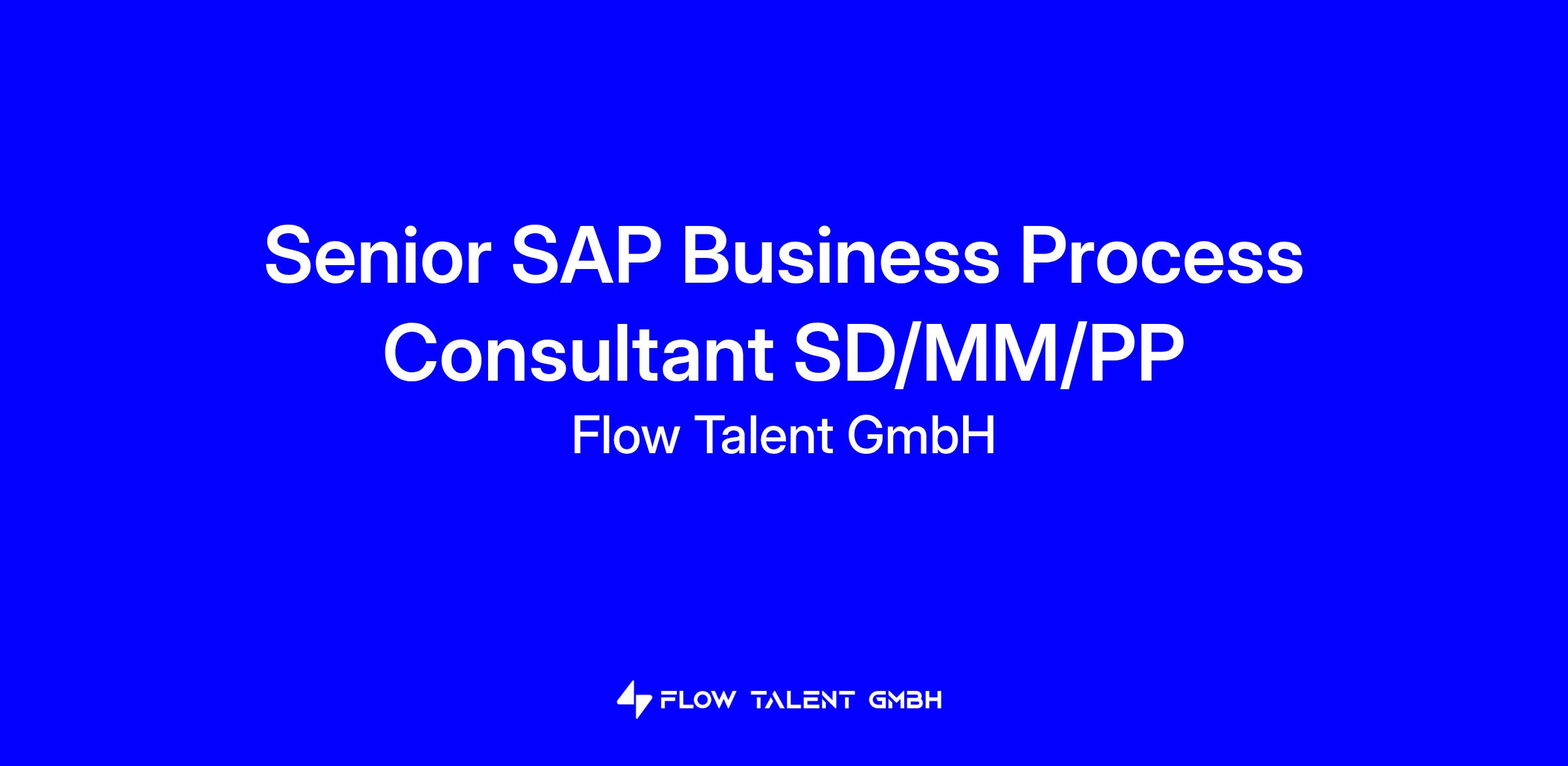 Senior SAP Business Process Consultant SD/MM/PP

Flow Talent GmbH

FLOW TALENT GMBH